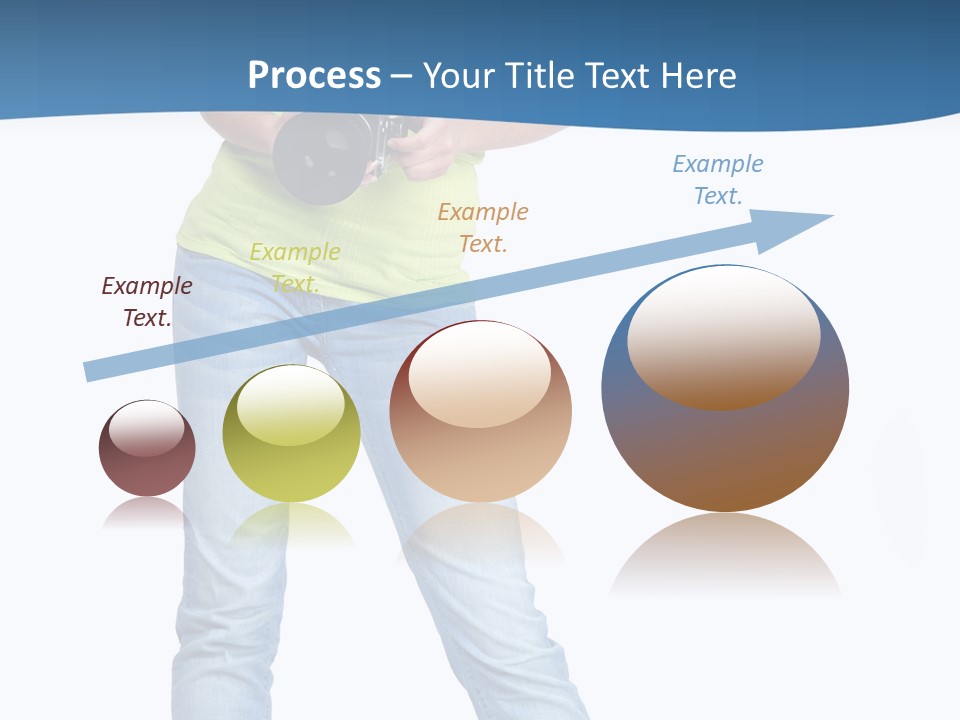 Process – Your Title Text Here

Example Text.

Example Text.

Example Text.

Example Text.